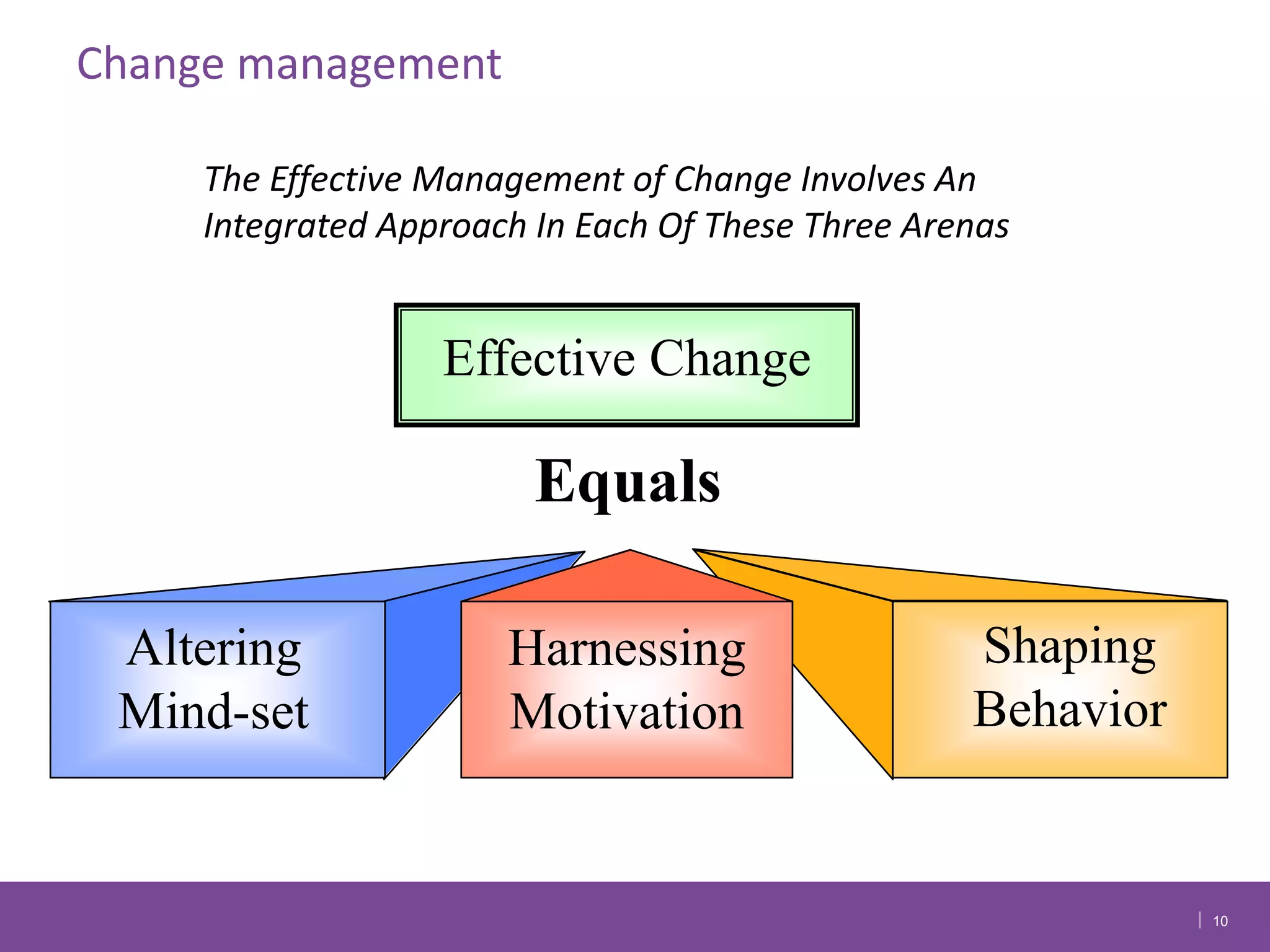 Change management

The Effective Management of Change Involves An Integrated Approach In Each Of These Three Arenas

Effective Change

Equals

Altering Mind-set

Harnessing Motivation

Shaping Behavior

10